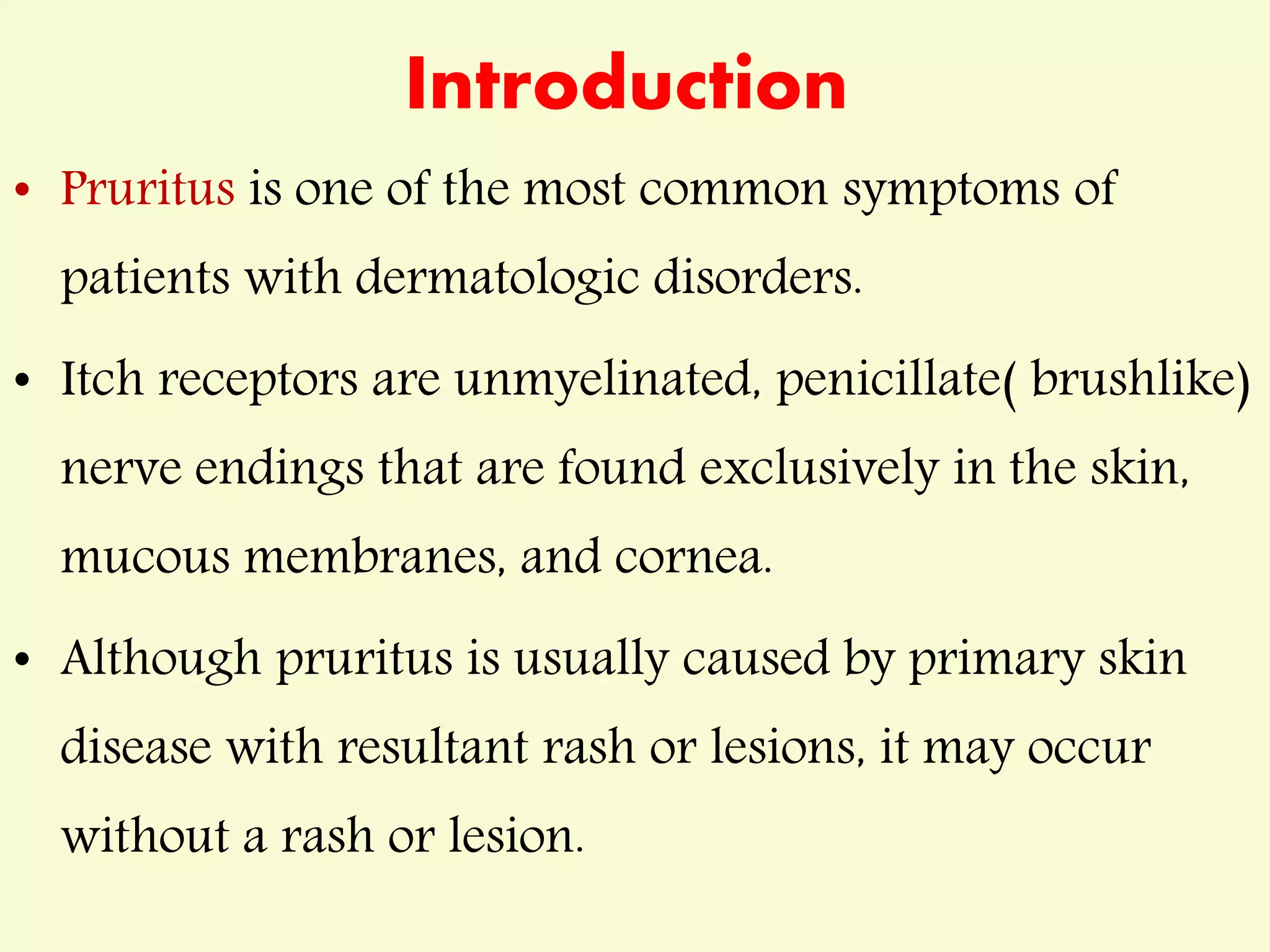 Introduction

• Pruritus is one of the most common symptoms of patients with dermatologic disorders.

• Itch receptors are unmyelinated, penicillate( brushlike) nerve endings that are found exclusively in the skin, mucous membranes, and cornea.

• Although pruritus is usually caused by primary skin disease with resultant rash or lesions, it may occur without a rash or lesion.